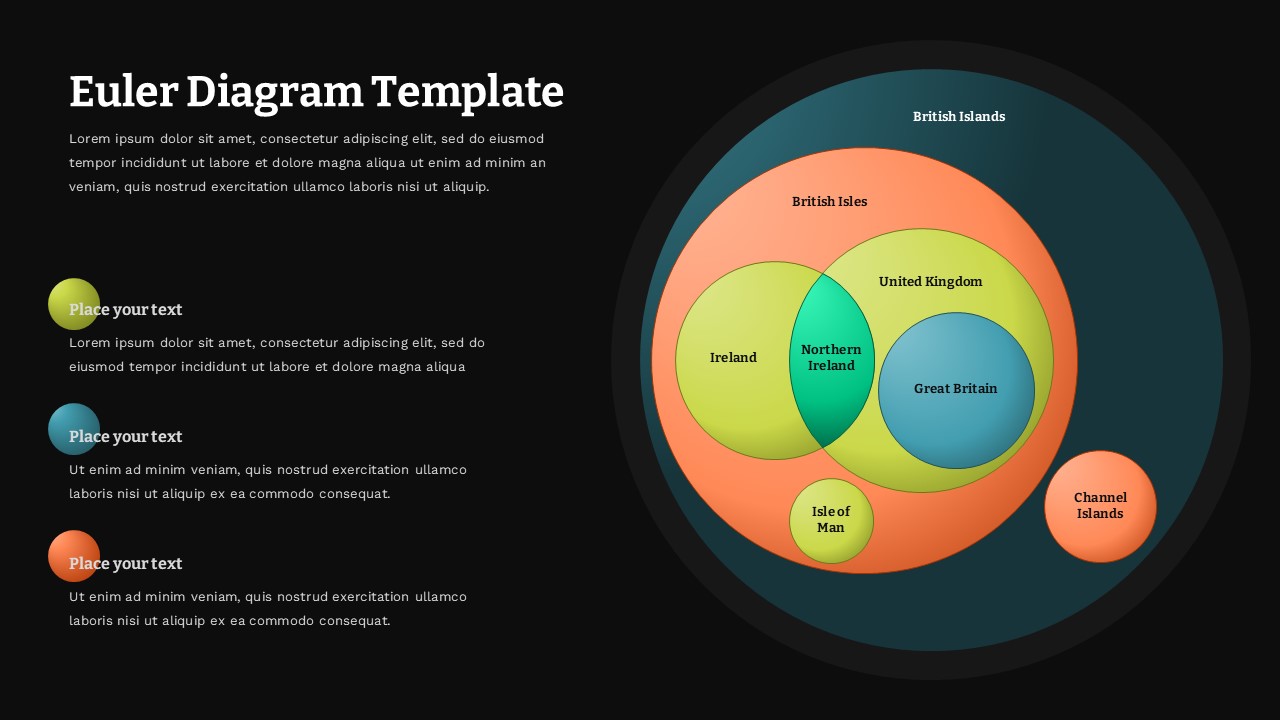 Euler Diagram Template

Lorem ipsum dolor sit amet, consectetur adipiscing elit, sed do eiusmod tempor incididunt ut labore et dolore magna aliqua ut enim ad minim an veniam, quis nostrud exercitation ullamco laboris nisi ut aliquip.

Place your text

Lorem ipsum dolor sit amet, consectetur adipiscing elit, sed do eiusmod tempor incididunt ut labore et dolore magna aliqua

Place your text

Ut enim ad minim veniam, quis nostrud exercitation ullamco laboris nisi ut aliquip ex ea commodo consequat.

Place your text

Ut enim ad minim veniam, quis nostrud exercitation ullamco laboris nisi ut aliquip ex ea commodo consequat.

British Islands

British Isles

United Kingdom

Ireland

Northern Ireland

Great Britain

Isle of Man

Channel Islands